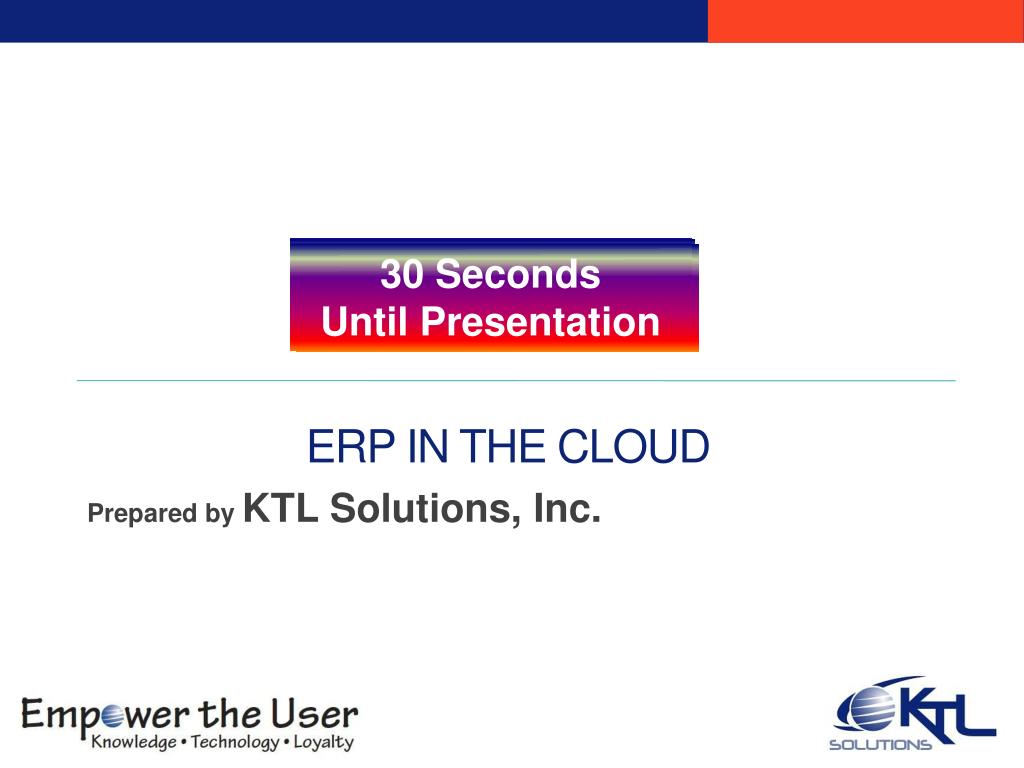 30 Seconds
Until Presentation

ERP IN THE CLOUD

Prepared by KTL Solutions, Inc.

Empower the User
Knowledge • Technology • Loyalty

KTL
SOLUTIONS